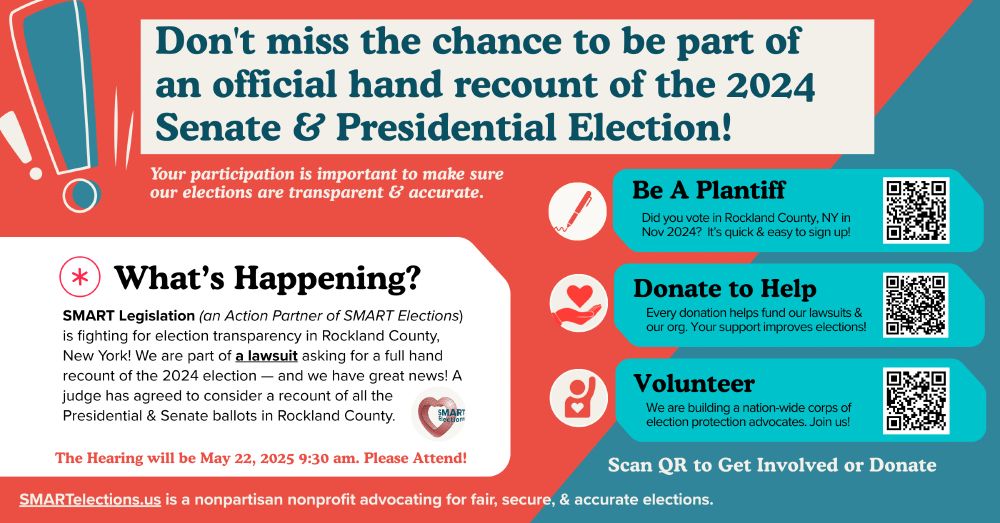 Don't miss the chance to be part of an official hand recount of the 2024 Senate & Presidential Election!

Your participation is important to make sure our elections are transparent & accurate.

What's Happening?

SMART Legislation (an Action Partner of SMART Elections) is fighting for election transparency in Rockland County, New York! We are part of a lawsuit asking for a full hand recount of the 2024 election — and we have great news! A judge has agreed to consider a recount of all the Presidential & Senate ballots in Rockland County.

SMART Elections

The Hearing will be May 22, 2025 9:30 am. Please Attend!

Be A Plantiff

Did you vote in Rockland County, NY in Nov 2024? It's quick & easy to sign up!

Donate to Help

Every donation helps fund our lawsuits & our org. Your support improves elections!

Volunteer

We are building a nation-wide corps of election protection advocates. Join us!

Scan QR to Get Involved or Donate

SMARTelections.us is a nonpartisan nonprofit advocating for fair, secure, & accurate elections.